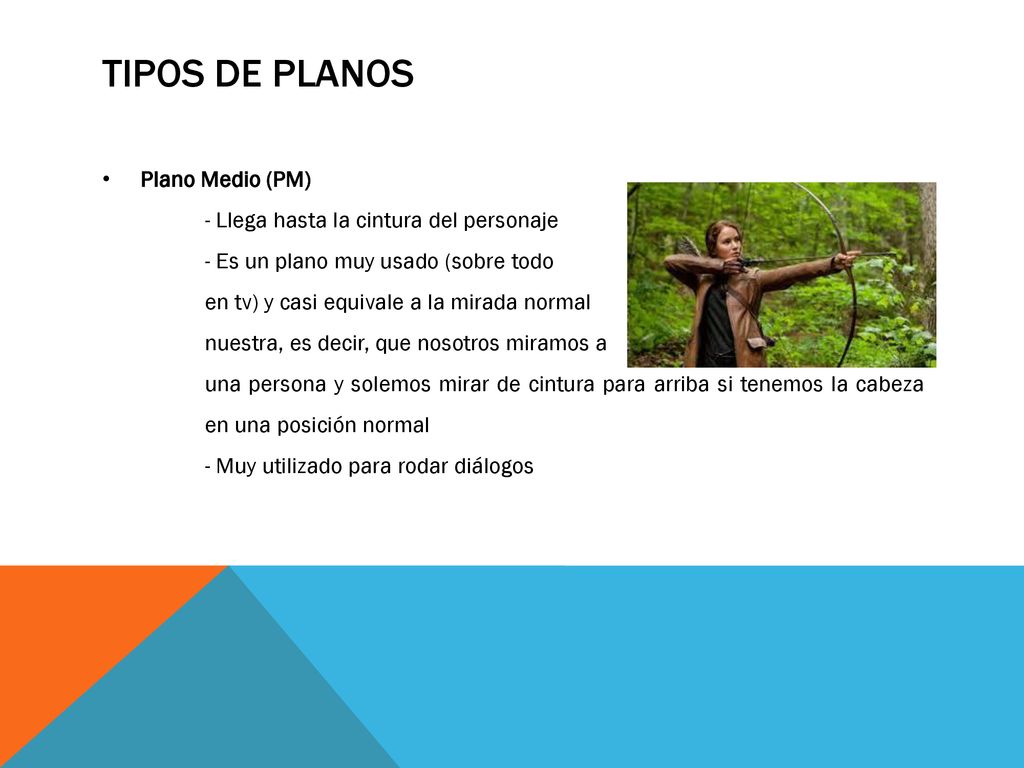 TIPOS DE PLANOS

• Plano Medio (PM)

- Llega hasta la cintura del personaje

- Es un plano muy usado (sobre todo en tv) y casi equivale a la mirada normal nuestra, es decir, que nosotros miramos a una persona y solemos mirar de cintura para arriba si tenemos la cabeza en una posición normal

- Muy utilizado para rodar diálogos